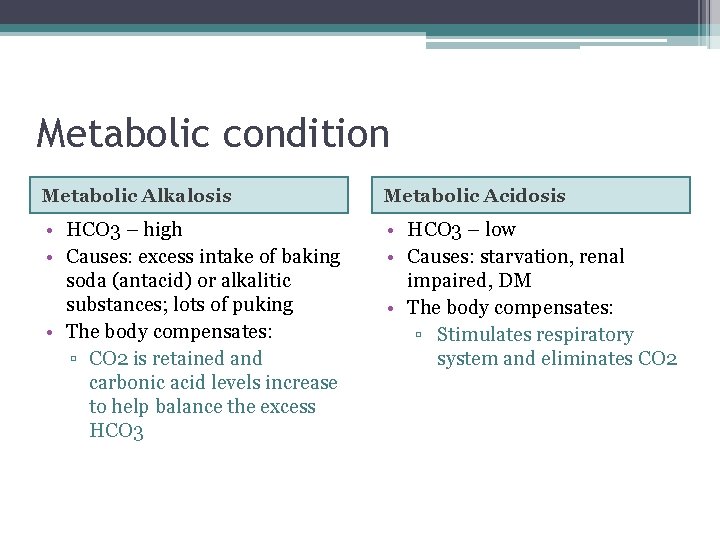 Metabolic condition

Metabolic Alkalosis

• HCO3 – high
• Causes: excess intake of baking soda (antacid) or alkalitic substances; lots of puking
• The body compensates:
▫ CO2 is retained and carbonic acid levels increase to help balance the excess HCO3

Metabolic Acidosis

• HCO3 – low
• Causes: starvation, renal impaired, DM
• The body compensates:
▫ Stimulates respiratory system and eliminates CO2